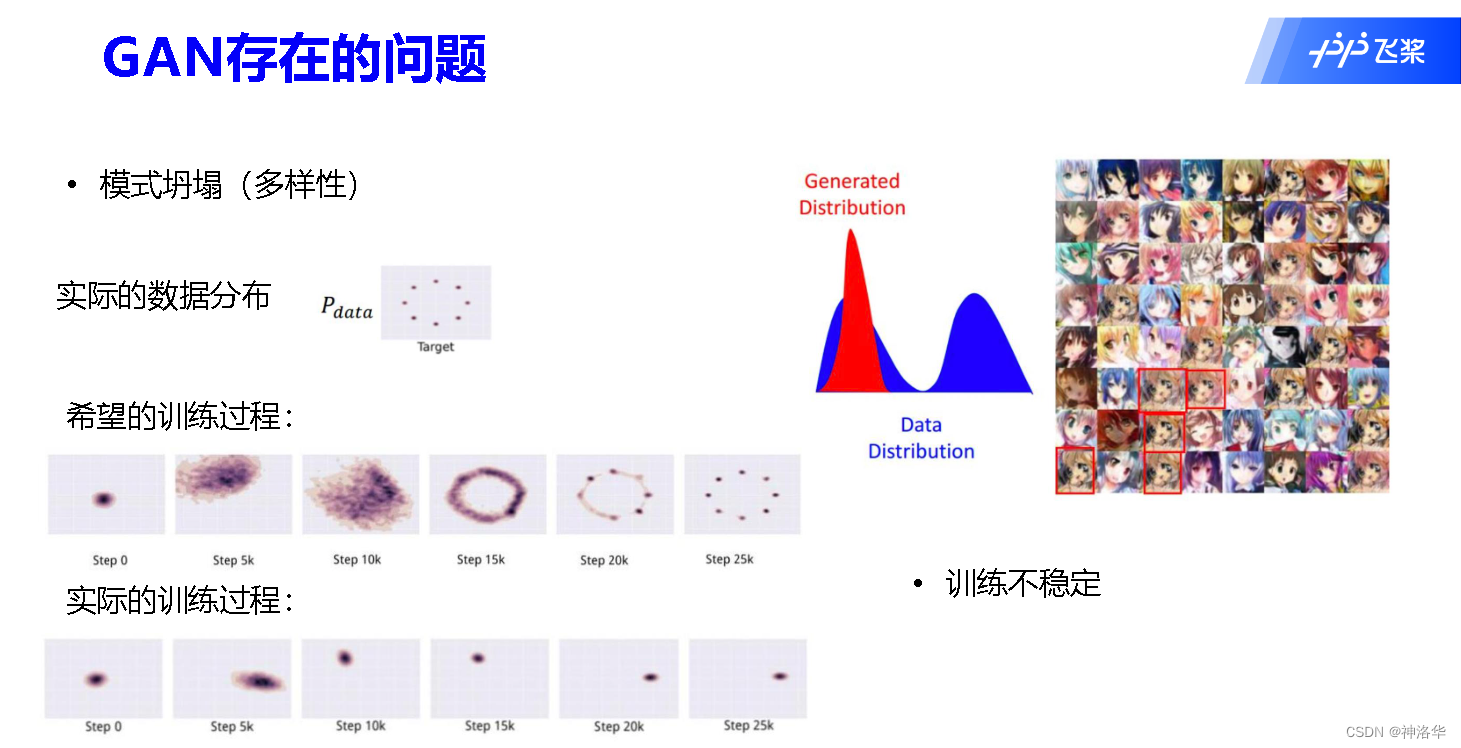 GAN存在的问题

飞桨

• 模式坍塌（多样性）

实际的数据分布

$P_{data}$

Target

希望的训练过程：

Step 0
Step 5k
Step 10k
Step 15k
Step 20k
Step 25k

实际的训练过程：

Step 0
Step 5k
Step 10k
Step 15k
Step 20k
Step 25k

Generated Distribution

Data Distribution

• 训练不稳定

CSDN @神洛华